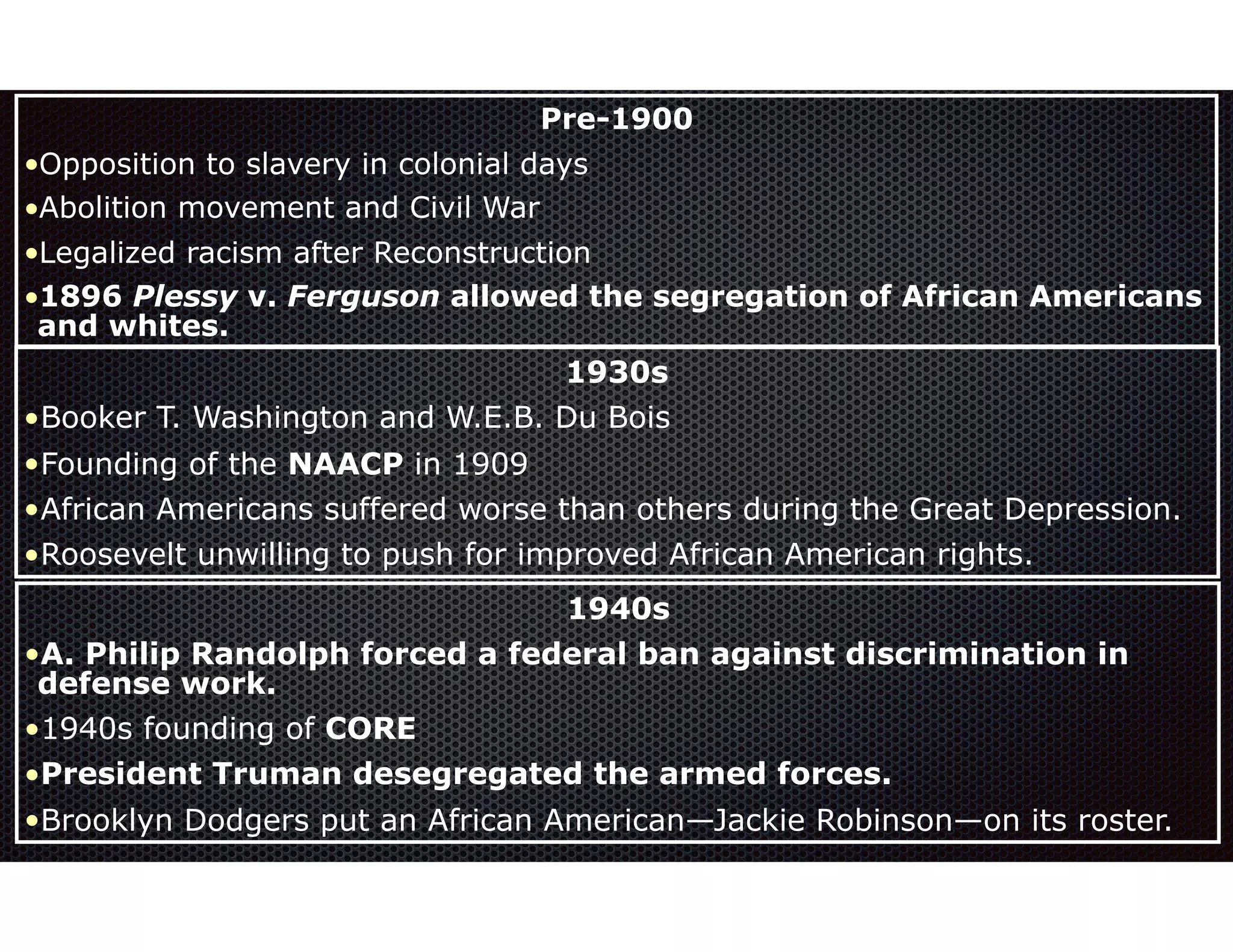 Pre-1900

•Opposition to slavery in colonial days

•Abolition movement and Civil War

•Legalized racism after Reconstruction

•1896 Plessy v. Ferguson allowed the segregation of African Americans and whites.

1930s

•Booker T. Washington and W.E.B. Du Bois

•Founding of the NAACP in 1909

•African Americans suffered worse than others during the Great Depression.

•Roosevelt unwilling to push for improved African American rights.

1940s

•A. Philip Randolph forced a federal ban against discrimination in defense work.

•1940s founding of CORE

•President Truman desegregated the armed forces.

•Brooklyn Dodgers put an African American—Jackie Robinson—on its roster.